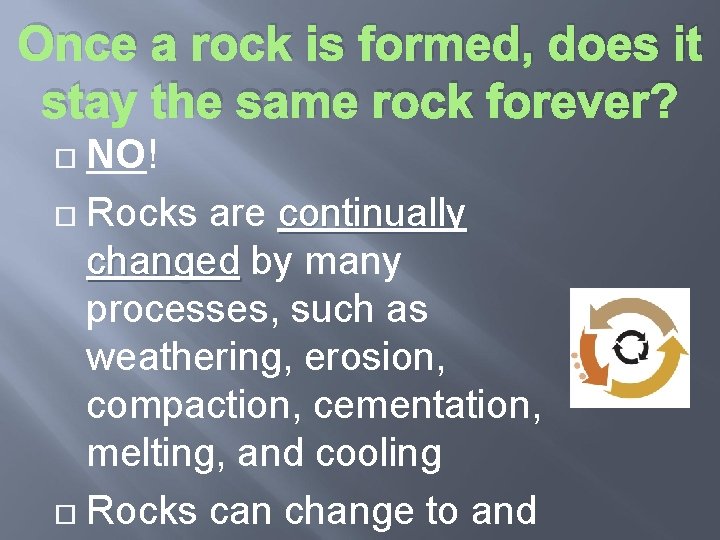 Once a rock is formed, does it stay the same rock forever?

□ NO!

□ Rocks are continually changed by many processes, such as weathering, erosion, compaction, cementation, melting, and cooling

□ Rocks can change to and